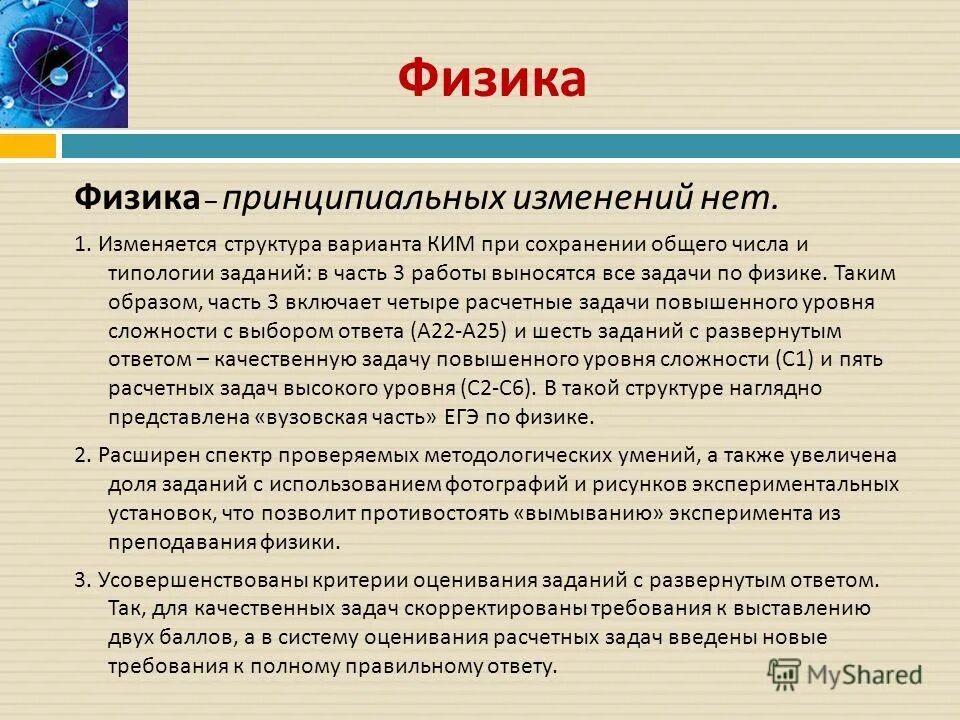 Физика

Физика – принципиальных изменений нет.

1. Изменяется структура варианта КИМ при сохранении общего числа и типологии заданий: в часть 3 работы выносятся все задачи по физике. Таким образом, часть 3 включает четыре расчетные задачи повышенного уровня сложности с выбором ответа (А22-А25) и шесть заданий с развернутым ответом – качественную задачу повышенного уровня сложности (С1) и пять расчетных задач высокого уровня (С2-С6). В такой структуре наглядно представлена «вузовская часть» ЕГЭ по физике.

2. Расширен спектр проверяемых методологических умений, а также увеличена доля заданий с использованием фотографий и рисунков экспериментальных установок, что позволит противостоять «вымыванию» эксперимента из преподавания физики.

3. Усовершенствованы критерии оценивания заданий с развернутым ответом. Так, для качественных задач скорректированы требования к выставлению двух баллов, а в систему оценивания расчетных задач введены новые требования к полному правильному ответу.

MyShared